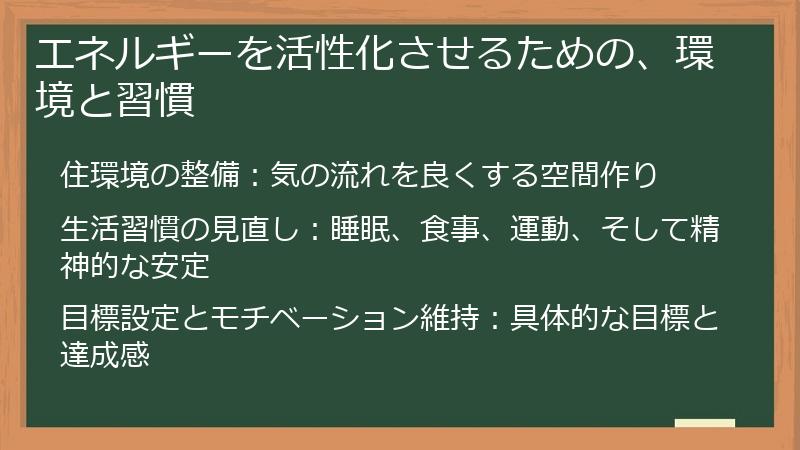 エネルギーを活性化させるための、環境と習慣

住環境の整備：気の流れを良くする空間作り

生活習慣の見直し：睡眠、食事、運動、そして精神的な安定

目標設定とモチベーション維持：具体的な目標と達成感